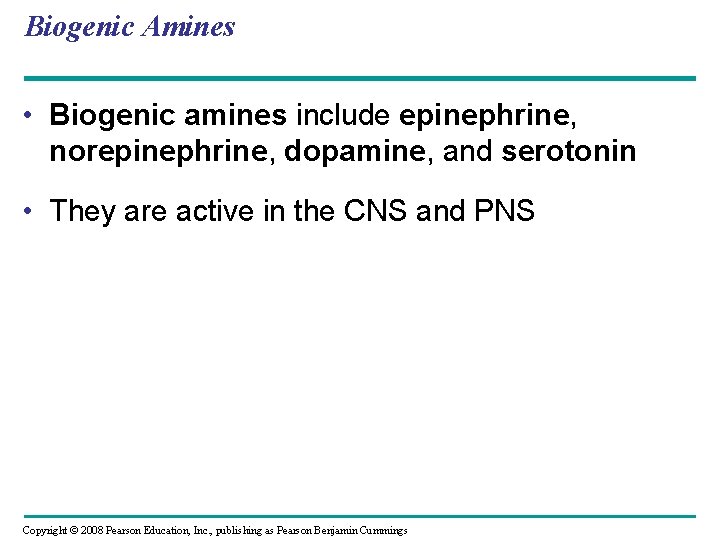 Biogenic Amines

• Biogenic amines include epinephrine, norepinephrine, dopamine, and serotonin

• They are active in the CNS and PNS

Copyright © 2008 Pearson Education, Inc., publishing as Pearson Benjamin Cummings